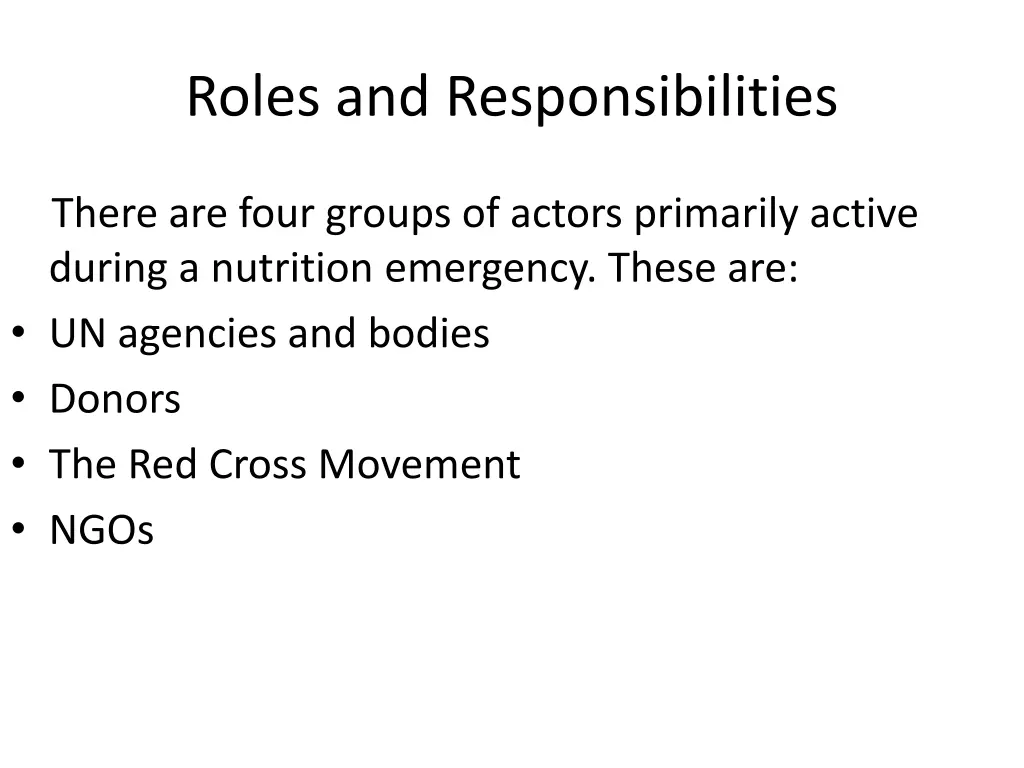 Roles and Responsibilities

There are four groups of actors primarily active during a nutrition emergency. These are:

• UN agencies and bodies
• Donors
• The Red Cross Movement
• NGOs